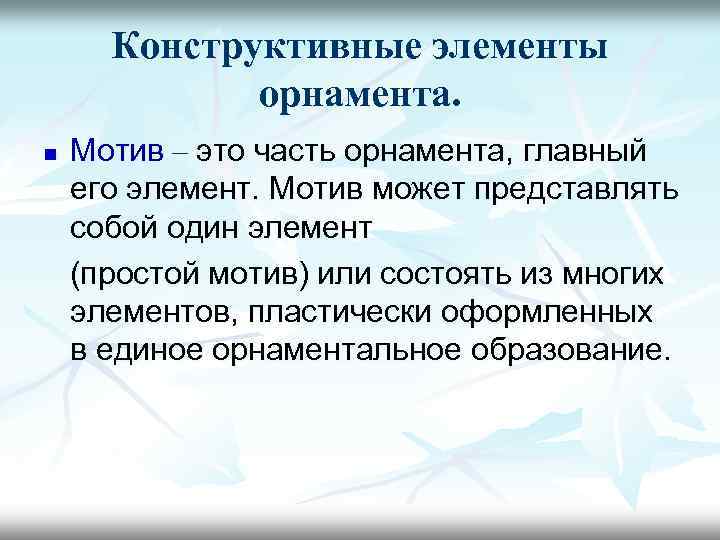 Конструктивные элементы орнамента.

Мотив – это часть орнамента, главный его элемент. Мотив может представлять собой один элемент

(простой мотив) или состоять из многих элементов, пластически оформленных в единое орнаментальное образование.